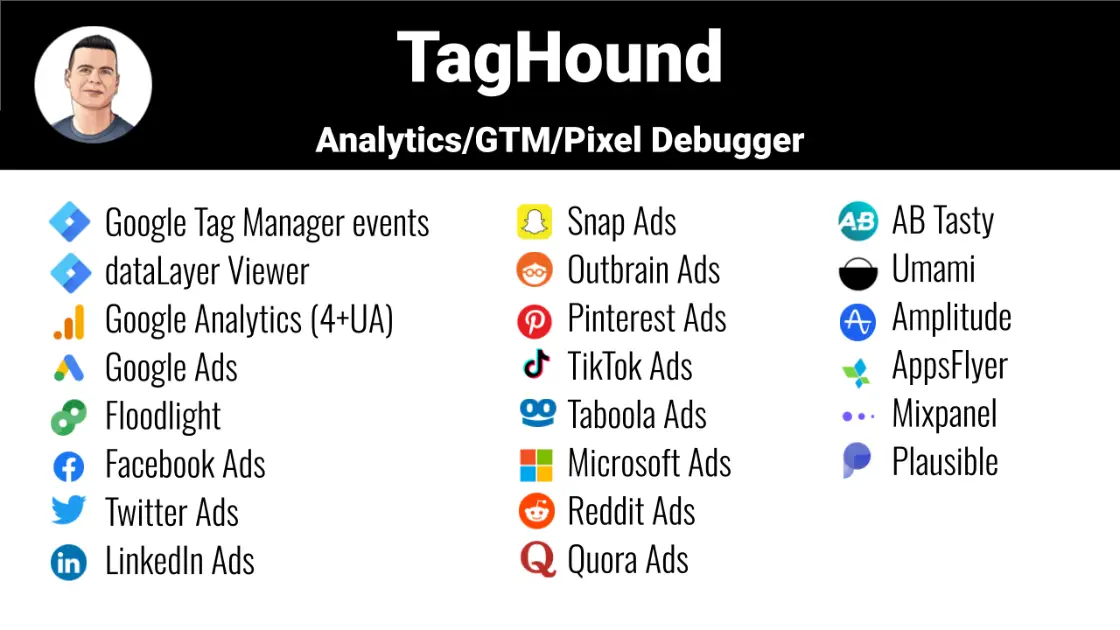 TagHound

Analytics/GTM/Pixel Debugger

Google Tag Manager events
dataLayer Viewer
Google Analytics (4+UA)
Google Ads
Floodlight
Facebook Ads
Twitter Ads
LinkedIn Ads

Snap Ads
Outbrain Ads
Pinterest Ads
TikTok Ads
Taboola Ads
Microsoft Ads
Reddit Ads
Quora Ads

AB Tasty
Umami
Amplitude
AppsFlyer
Mixpanel
Plausible